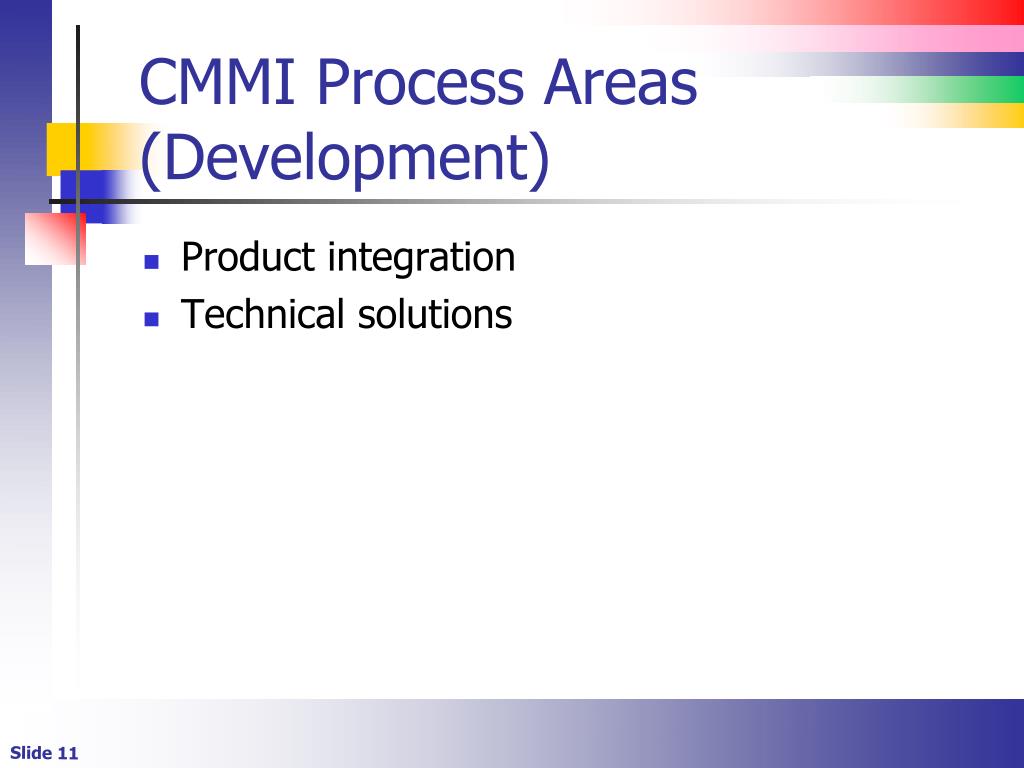 CMMI Process Areas (Development)

- Product integration
- Technical solutions

Slide 11